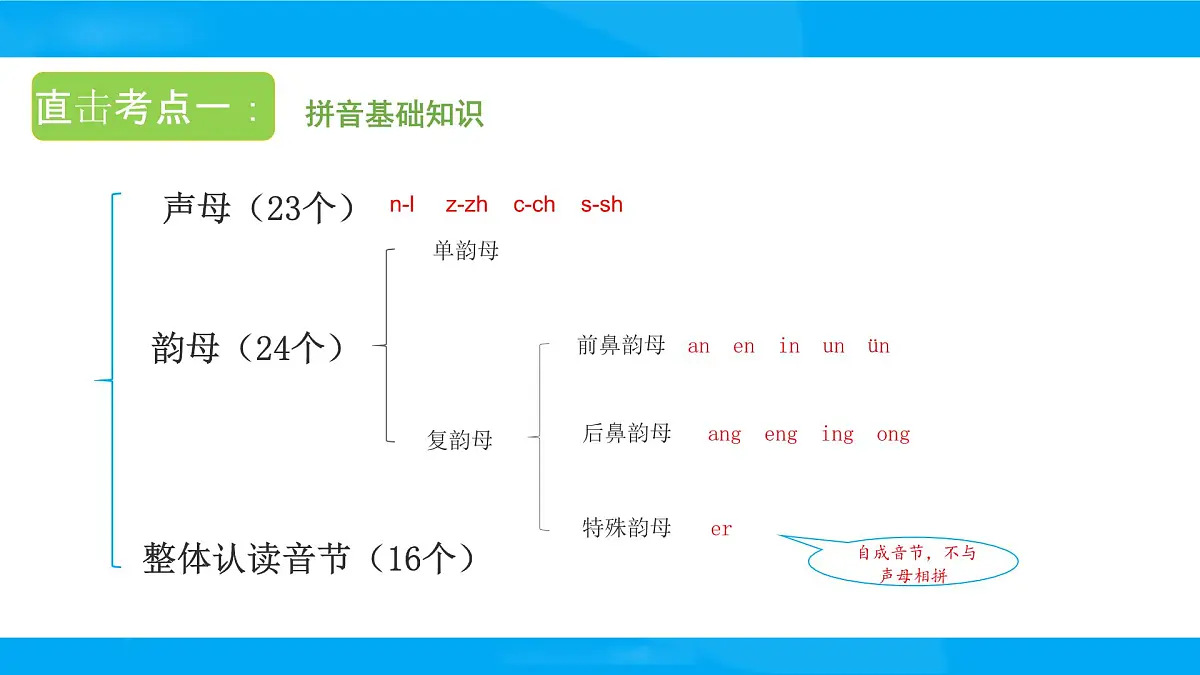 直击考点一： 拼音基础知识

声母（23个） n-l z-zh c-ch s-sh

韵母（24个）

单韵母

复韵母

前鼻韵母 an en in un ün

后鼻韵母 ang eng ing ong

特殊韵母 er

自成音节，不与声母相拼

整体认读音节（16个）